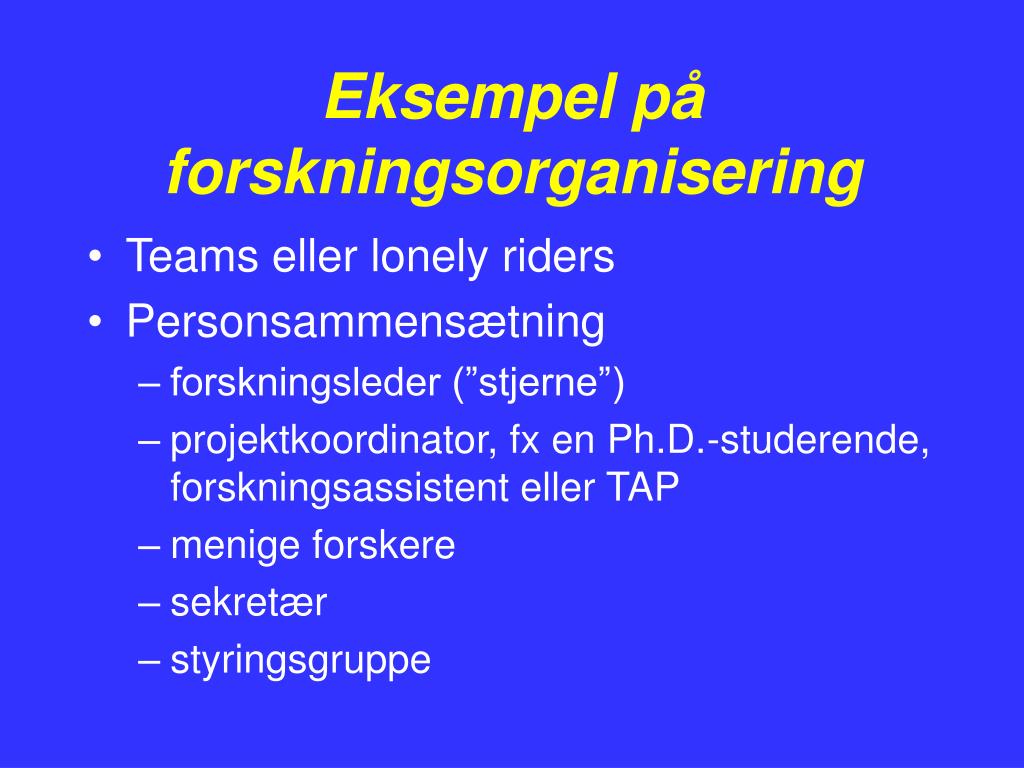 Eksempel på forskningsorganisering

• Teams eller lonely riders
• Personsammensætning
– forskningsleder (”stjerne”)
– projektkoordinator, fx en Ph.D.-studerende, forskningsassistent eller TAP
– menige forskere
– sekretær
– styringsgruppe